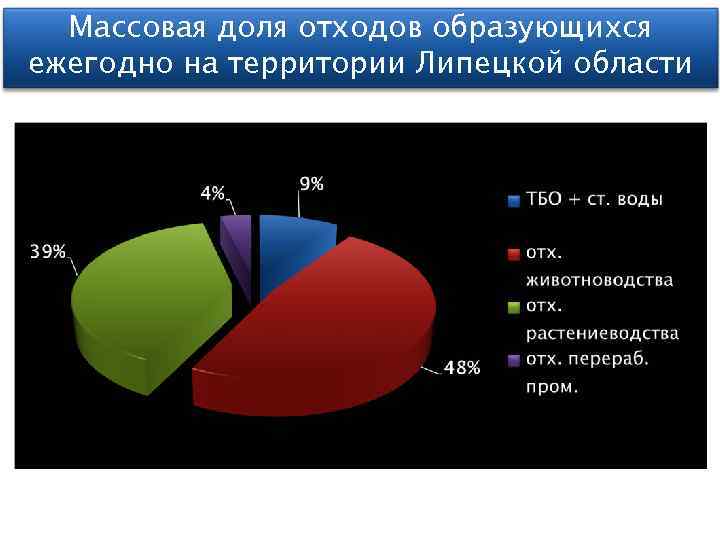 Массовая доля отходов образующихся ежегодно на территории Липецкой области

4%
9%
39%
48%

ТБО + ст. воды
отх. животноводства
отх. растениеводства
отх. перераб. пром.